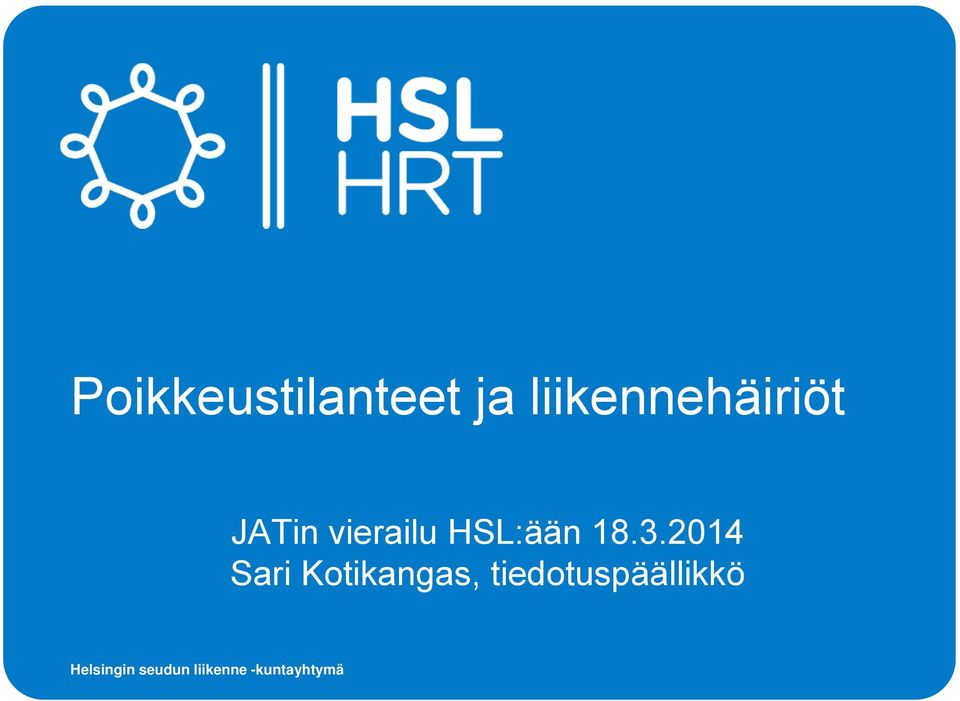 HSL
HRT

Poikkeustilanteet ja liikennehäiriöt

JATin vierailu HSL:ään 18.3.2014
Sari Kotikangas, tiedotuspäällikkö

Helsingin seudun liikenne -kuntayhtymä